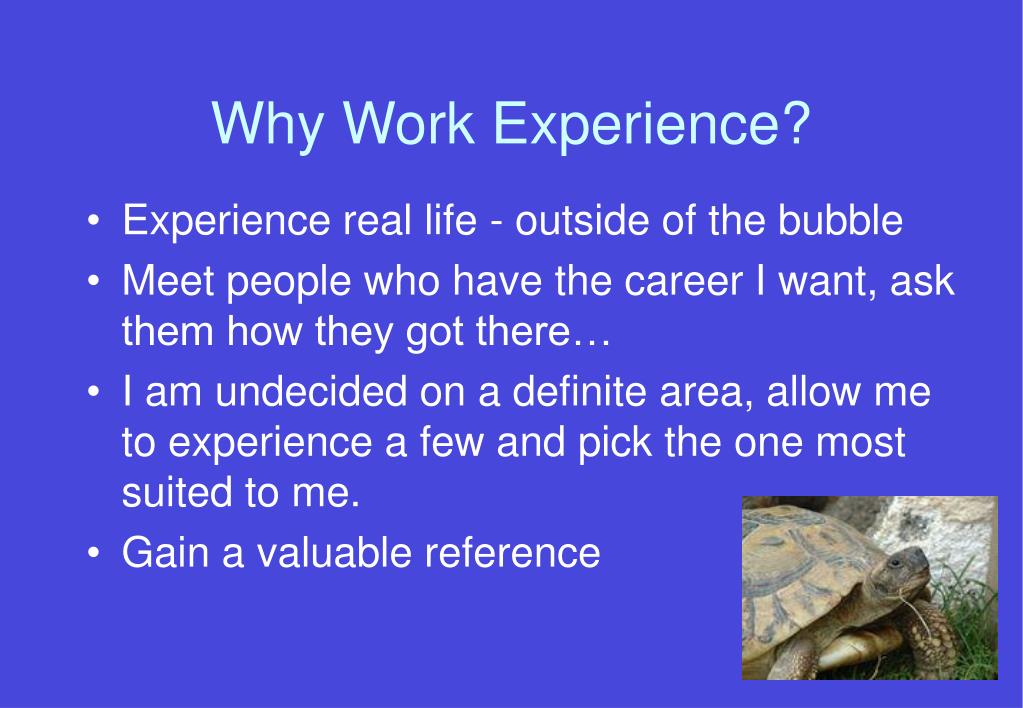 Why Work Experience?

• Experience real life - outside of the bubble
• Meet people who have the career I want, ask them how they got there…
• I am undecided on a definite area, allow me to experience a few and pick the one most suited to me.
• Gain a valuable reference